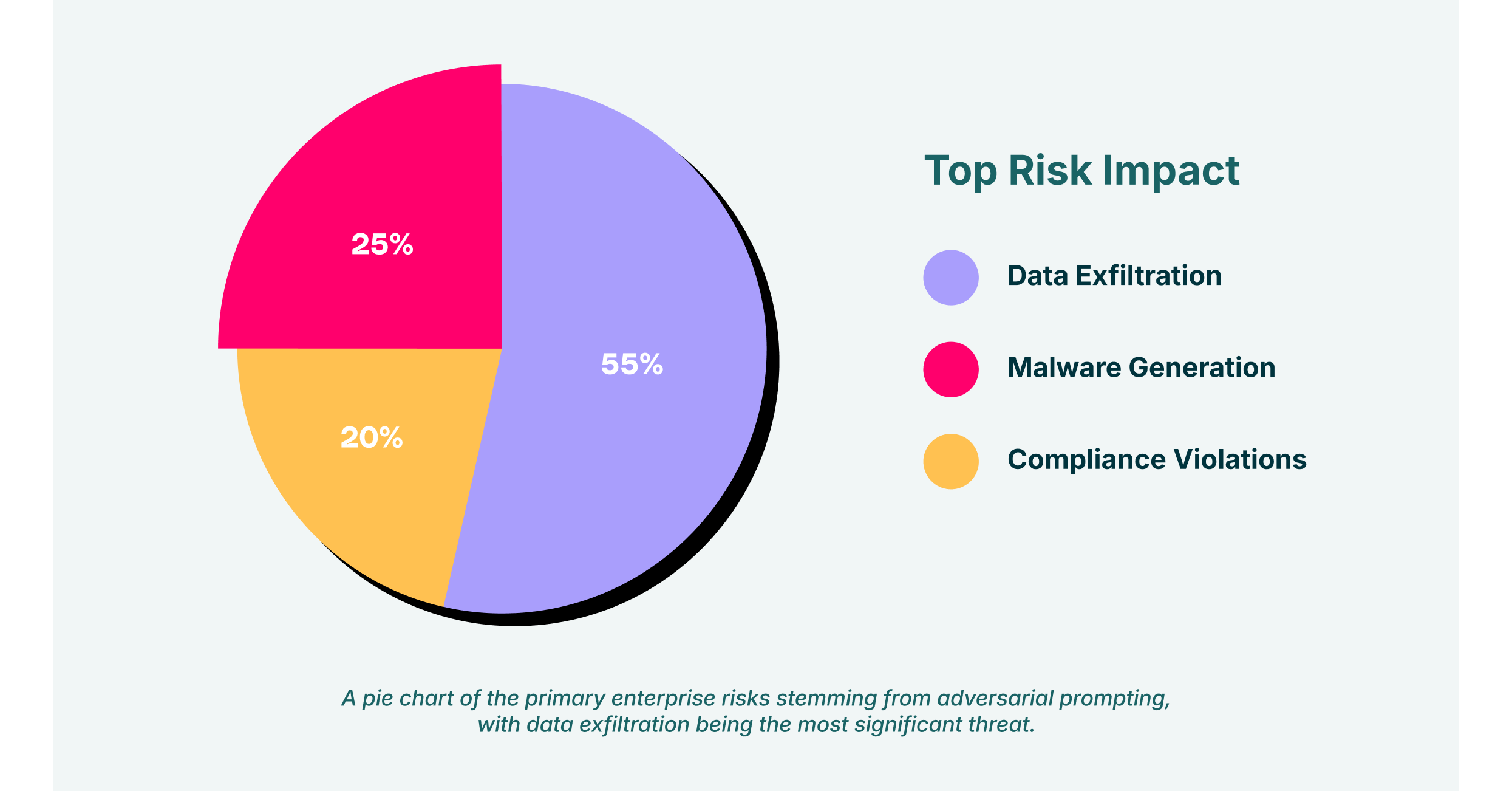 25%

55%

20%

Top Risk Impact

Data Exfiltration

Malware Generation

Compliance Violations

A pie chart of the primary enterprise risks stemming from adversarial prompting, with data exfiltration being the most significant threat.